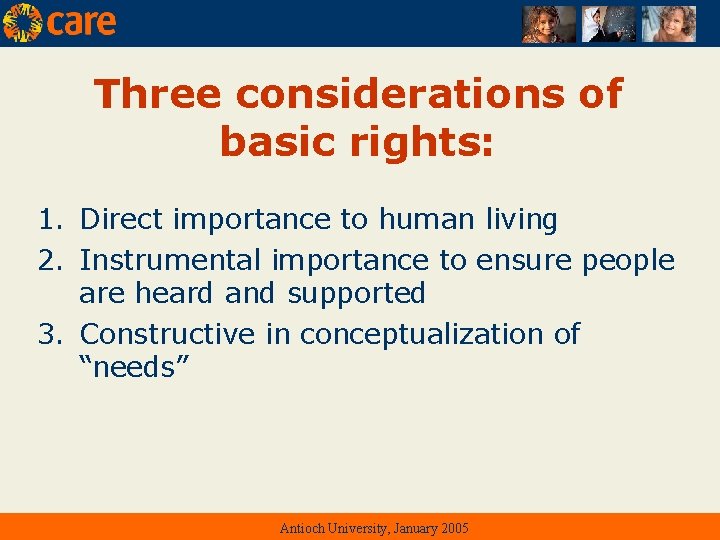 care

Three considerations of basic rights:

1. Direct importance to human living
2. Instrumental importance to ensure people are heard and supported
3. Constructive in conceptualization of “needs”

Antioch University, January 2005